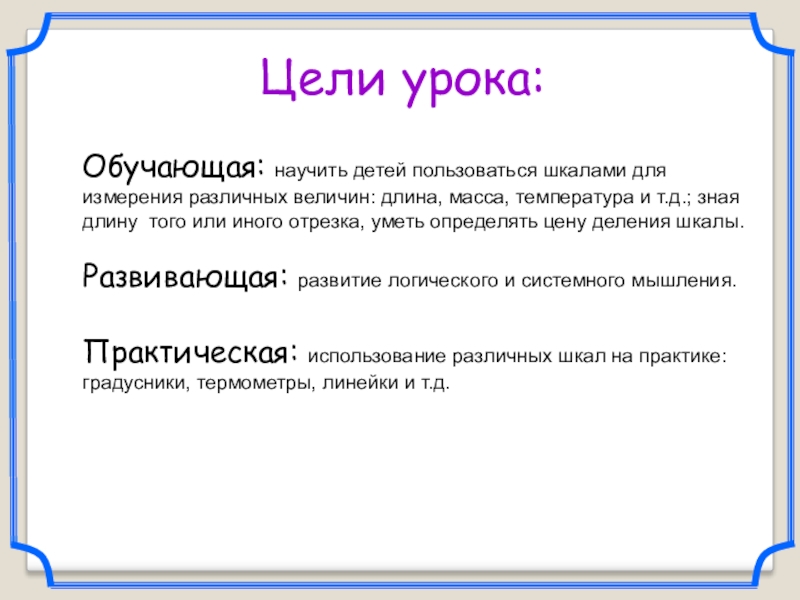 Цели урока:

Обучающая: научить детей пользоваться шкалами для измерения различных величин: длина, масса, температура и т.д.; зная длину того или иного отрезка, уметь определять цену деления шкалы.

Развивающая: развитие логического и системного мышления.

Практическая: использование различных шкал на практике: градусники, термометры, линейки и т.д.